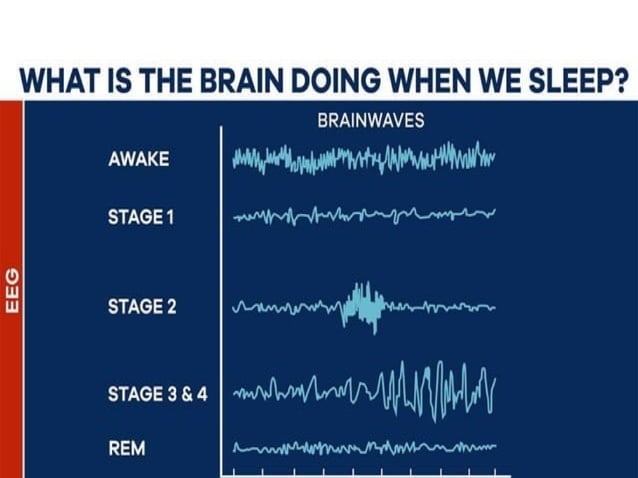 WHAT IS THE BRAIN DOING WHEN WE SLEEP?

EEG

BRAINWAVES

AWAKE

STAGE 1

STAGE 2

STAGE 3 & 4

REM